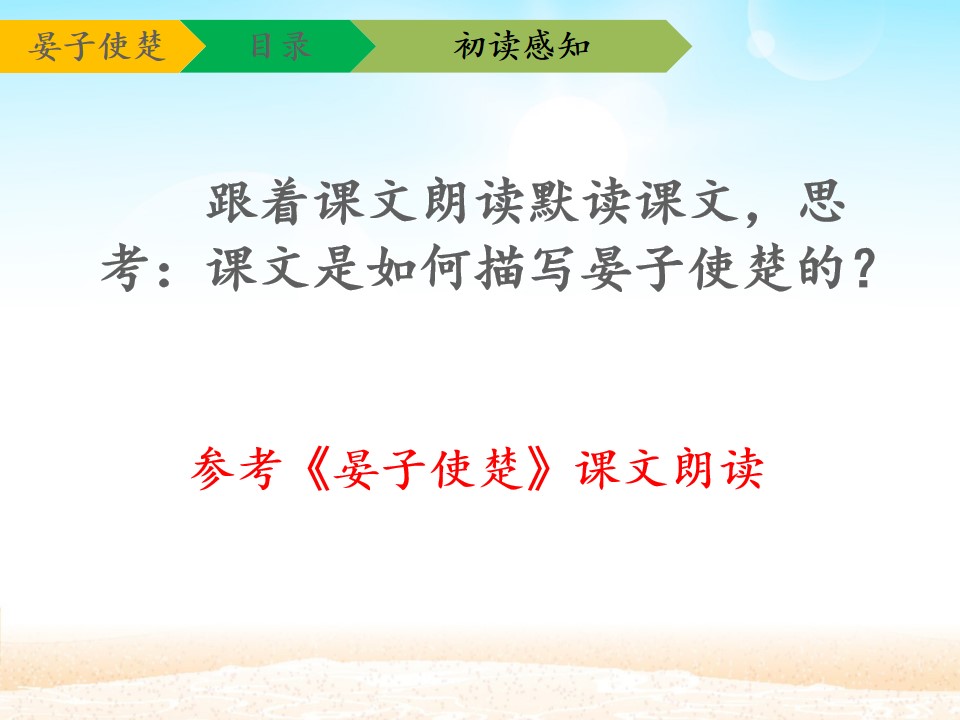 晏子使楚 目录 初读感知

跟着课文朗读默读课文，思考：课文是如何描写晏子使楚的？

参考《晏子使楚》课文朗读